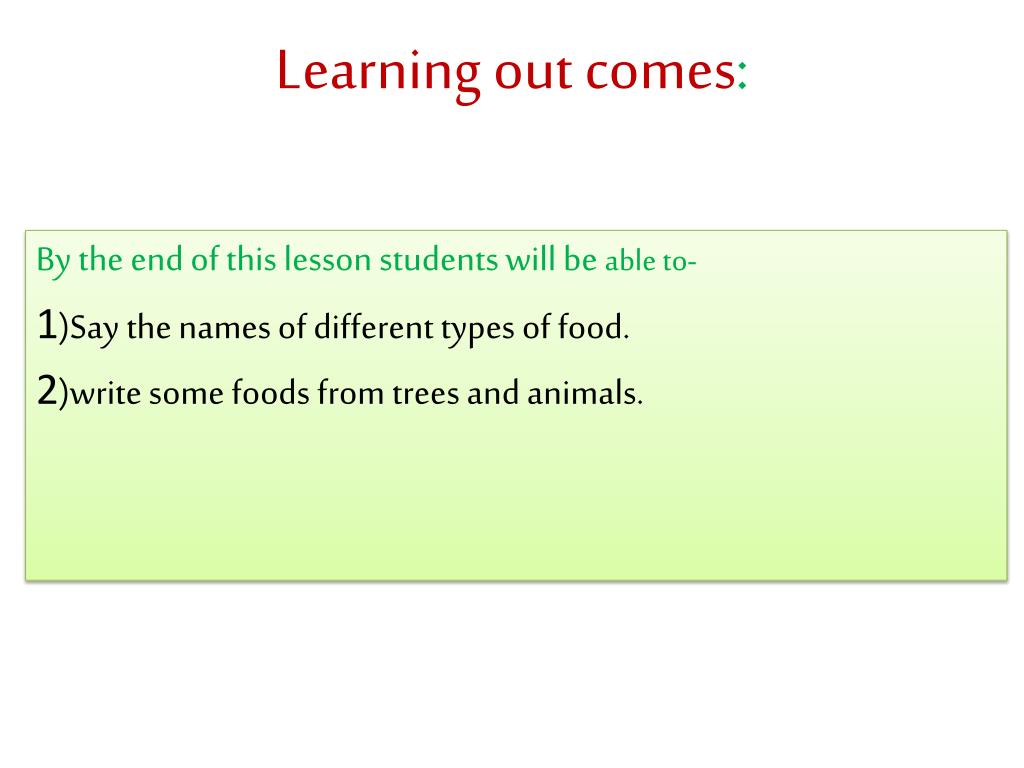 Learning out comes:

By the end of this lesson students will be able to-

1)Say the names of different types of food.

2)write some foods from trees and animals.